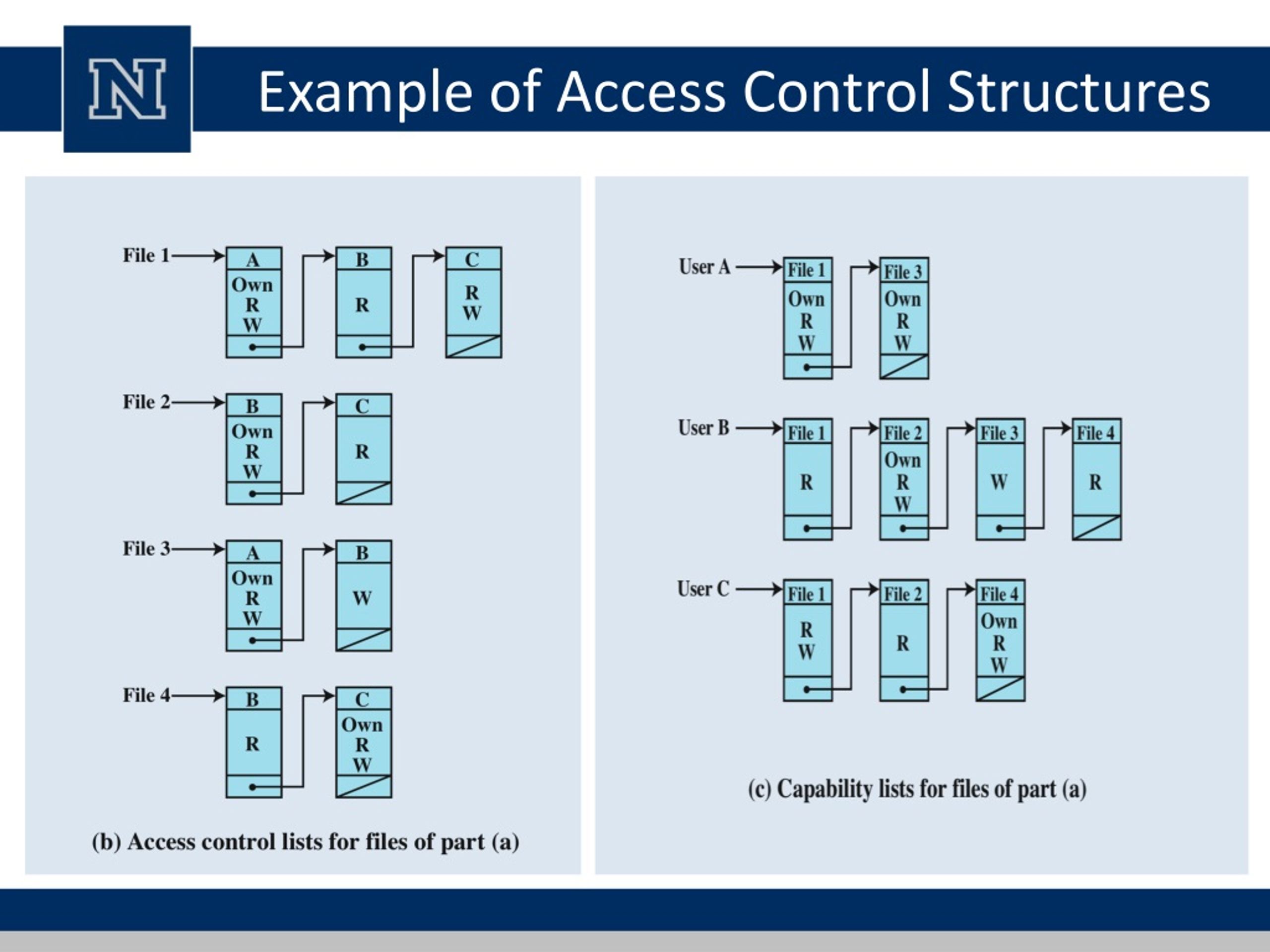 N

Example of Access Control Structures

File 1 A Own R W B R C R W

File 2 B Own R W C R

File 3 A Own R W B W

File 4 B R C Own R W

(b) Access control lists for files of part (a)

User A File 1 Own R W File 3 Own R W

User B File 1 R File 2 Own R W File 3 W File 4 R

User C File 1 R W File 2 R File 4 Own R W

(c) Capability lists for files of part (a)